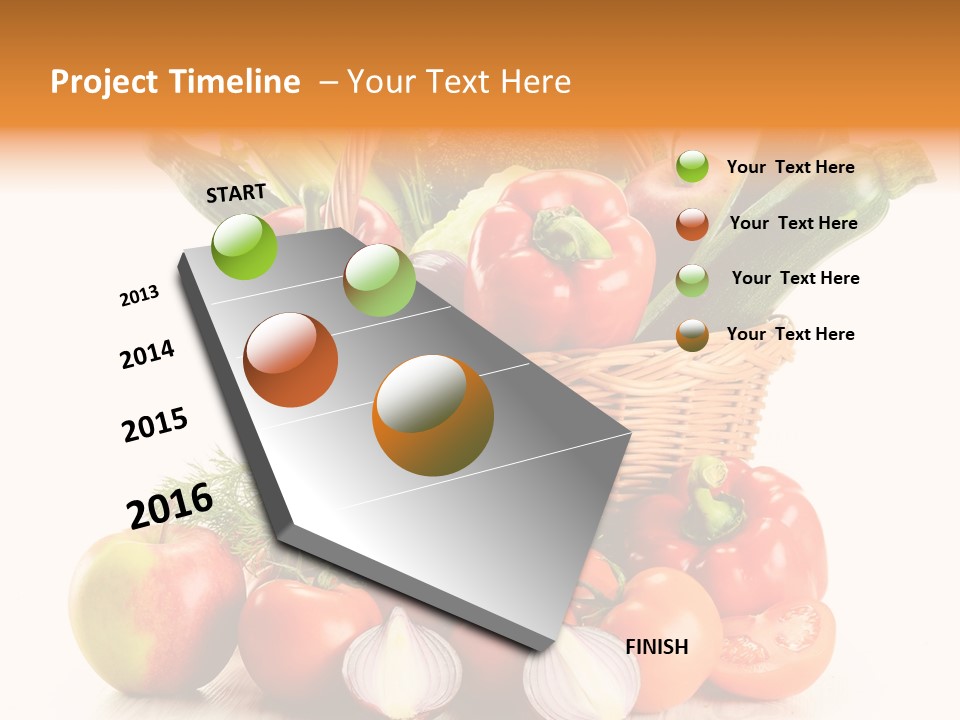 Project Timeline – Your Text Here

START

2013

2014

2015

2016

FINISH

Your Text Here

Your Text Here

Your Text Here

Your Text Here